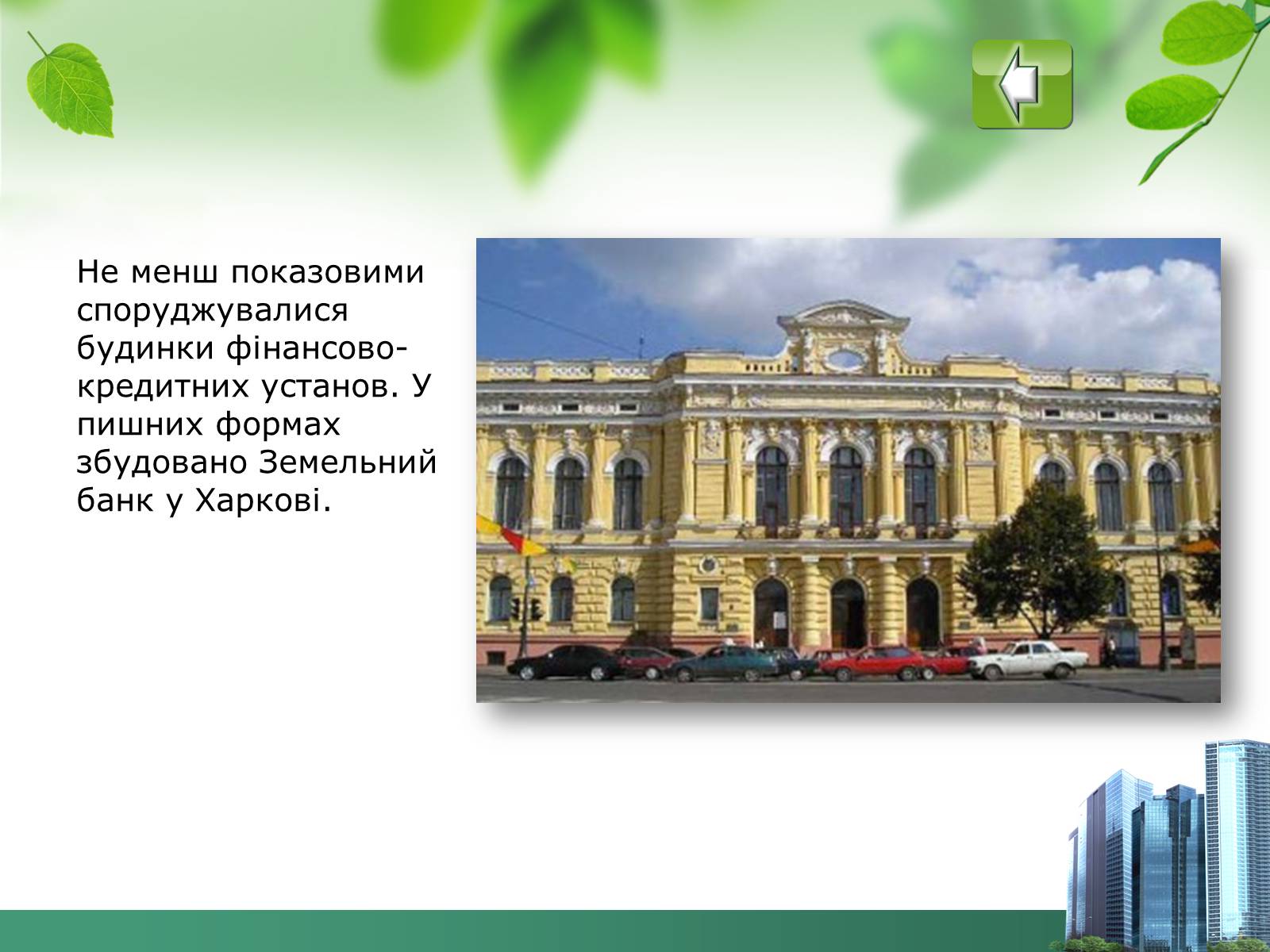 Не менш показовими споруджувалися будинки фінансово-кредитних установ. У пишних формах збудовано Земельний банк у Харкові.